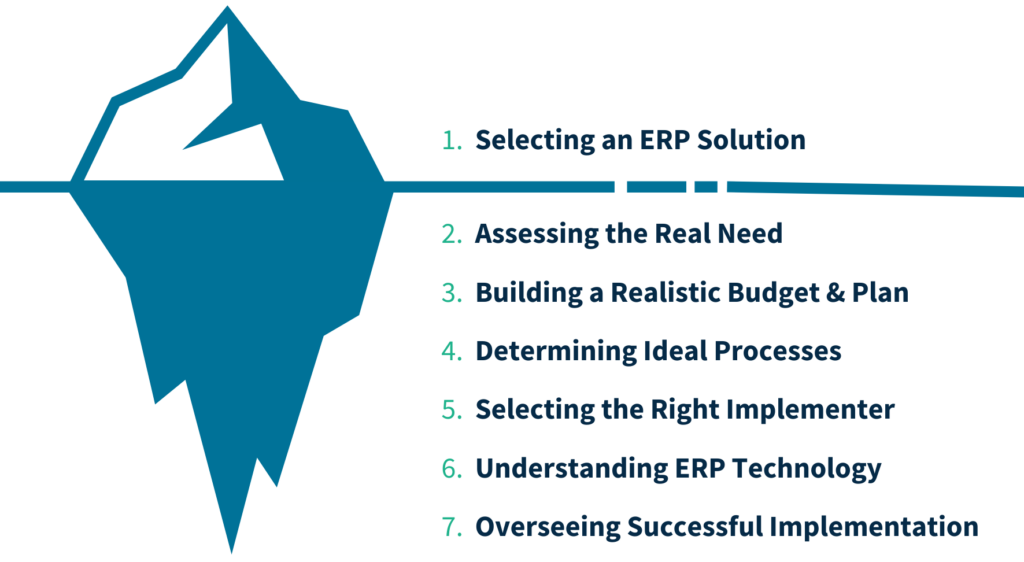 1. Selecting an ERP Solution

2. Assessing the Real Need
3. Building a Realistic Budget & Plan
4. Determining Ideal Processes
5. Selecting the Right Implementer
6. Understanding ERP Technology
7. Overseeing Successful Implementation